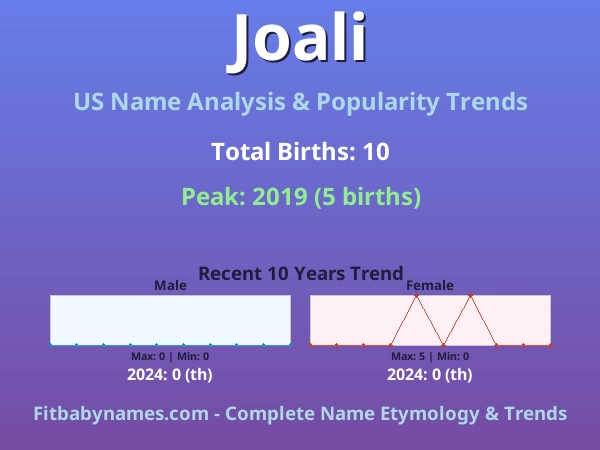 Joali

US Name Analysis & Popularity Trends

Total Births: 10

Peak: 2019 (5 births)

Recent 10 Years Trend

Male

Max: 0 | Min: 0

2024: 0 (th)

Female

Max: 5 | Min: 0

2024: 0 (th)

Fitbabynames.com - Complete Name Etymology & Trends